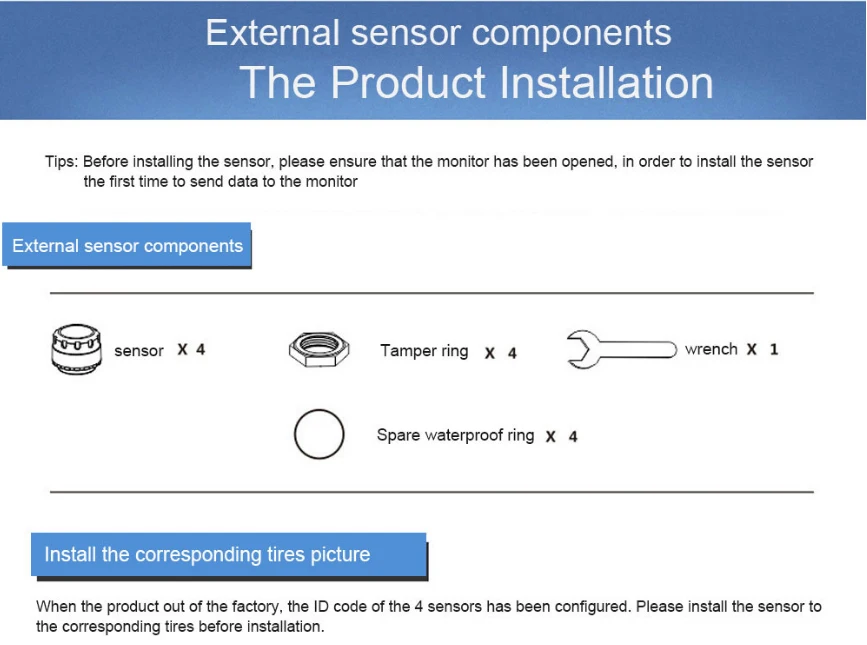 External sensor components
The Product Installation

Tips: Before installing the sensor, please ensure that the monitor has been opened, in order to install the sensor the first time to send data to the monitor

External sensor components

sensor X 4

Tamper ring X 4

wrench X 1

Spare waterproof ring X 4

Install the corresponding tires picture

When the product out of the factory, the ID code of the 4 sensors has been configured. Please install the sensor to the corresponding tires before installation.